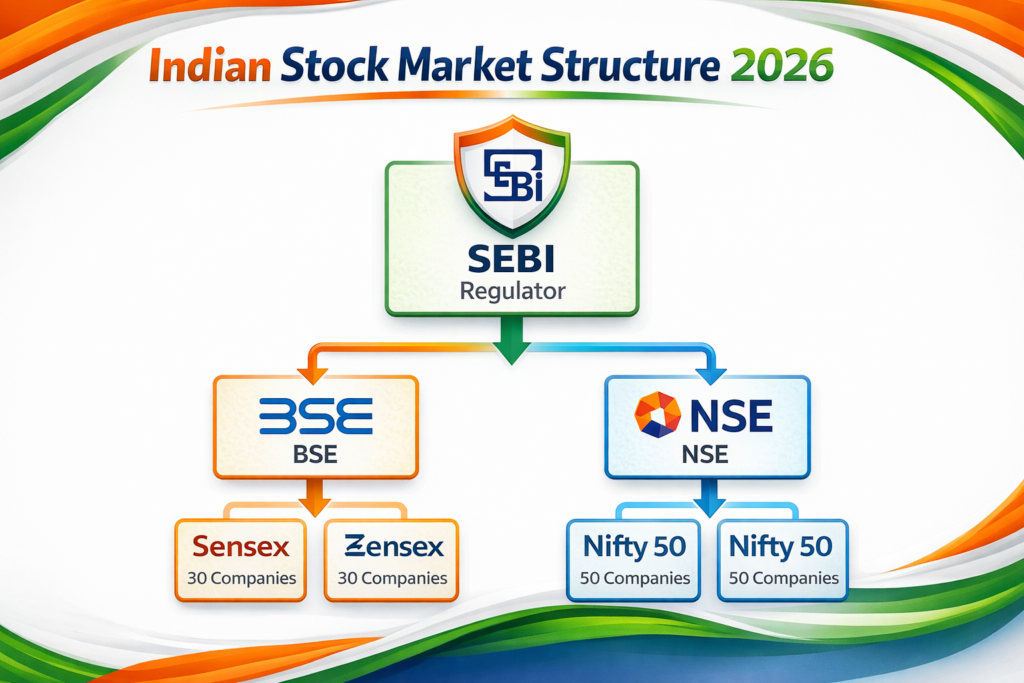 Indian Stock Market Structure 2026

SEBI

SEBI
Regulator

BSE
BSE

NSE
NSE

Sensex
30 Companies

Zensex
30 Companies

Nifty 50
50 Companies

Nifty 50
50 Companies